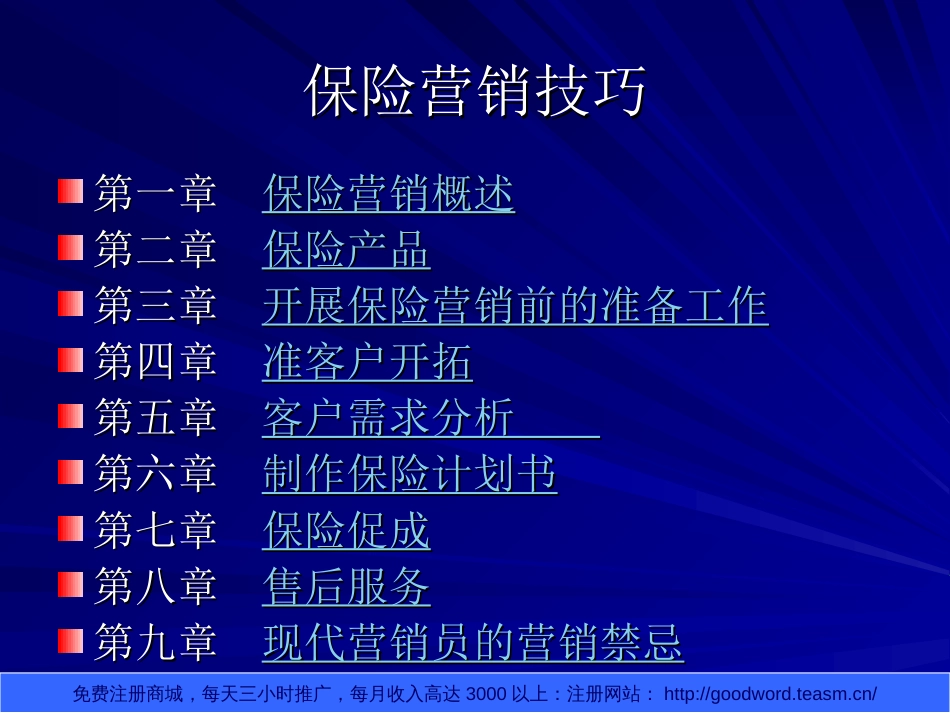 保险营销技巧

第一章　保险营销概述
第二章　保险产品
第三章　开展保险营销前的准备工作
第四章　准客户开拓
第五章　客户需求分析
第六章　制作保险计划书
第七章　保险促成
第八章　售后服务
第九章　现代营销员的营销禁忌

免费注册商城，每天三小时推广，每月收入高达 3000 以上：注册网站： http://goodword.teasm.cn/